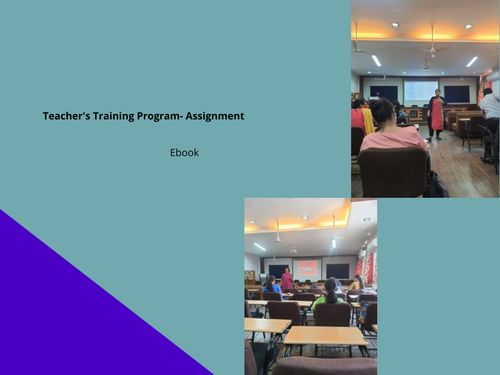 Teacher's Training Program- Assignment

Ebook